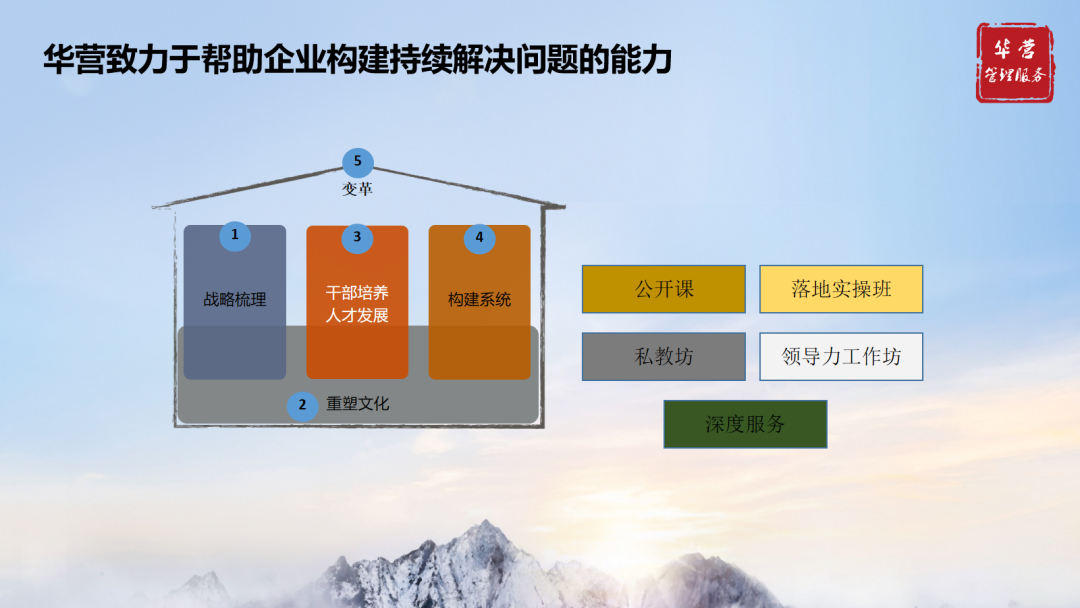 华营致力于帮助企业构建持续解决问题的能力

华营
管理服务

5
变革

1
战略梳理

3
干部培养
人才发展

4
构建系统

2
重塑文化

公开课

落地实操班

私教坊

领导力工作坊

深度服务